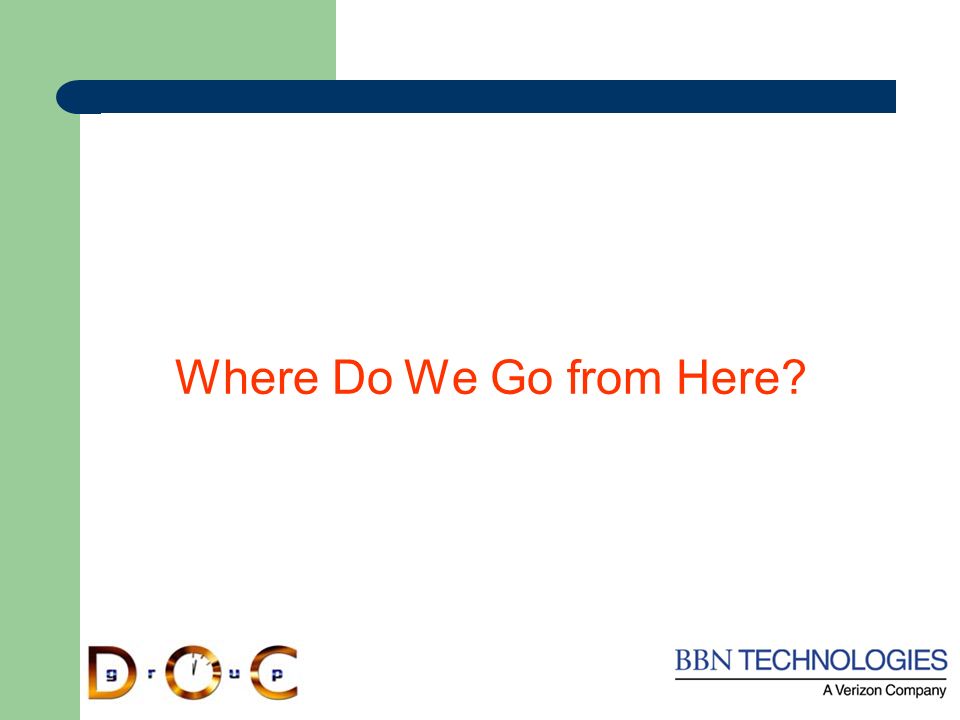 Where Do We Go from Here?

D g r O u p C

BBN TECHNOLOGIES
A Verizon Company